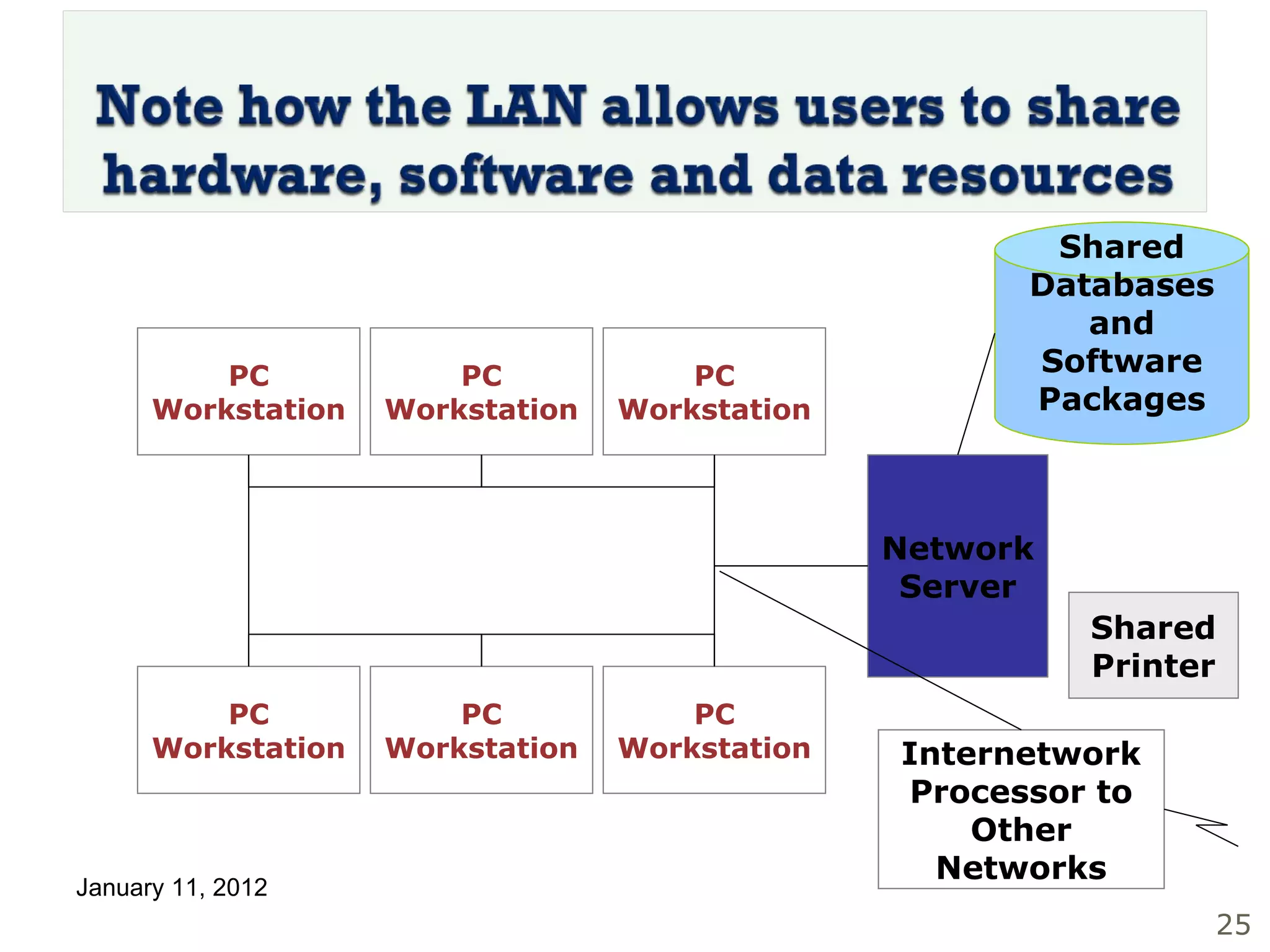 Note how the LAN allows users to share hardware, software and data resources

Shared Databases and Software Packages

PC Workstation

PC Workstation

PC Workstation

Network Server

Shared Printer

PC Workstation

PC Workstation

PC Workstation

Internetwork Processor to Other Networks

January 11, 2012

25